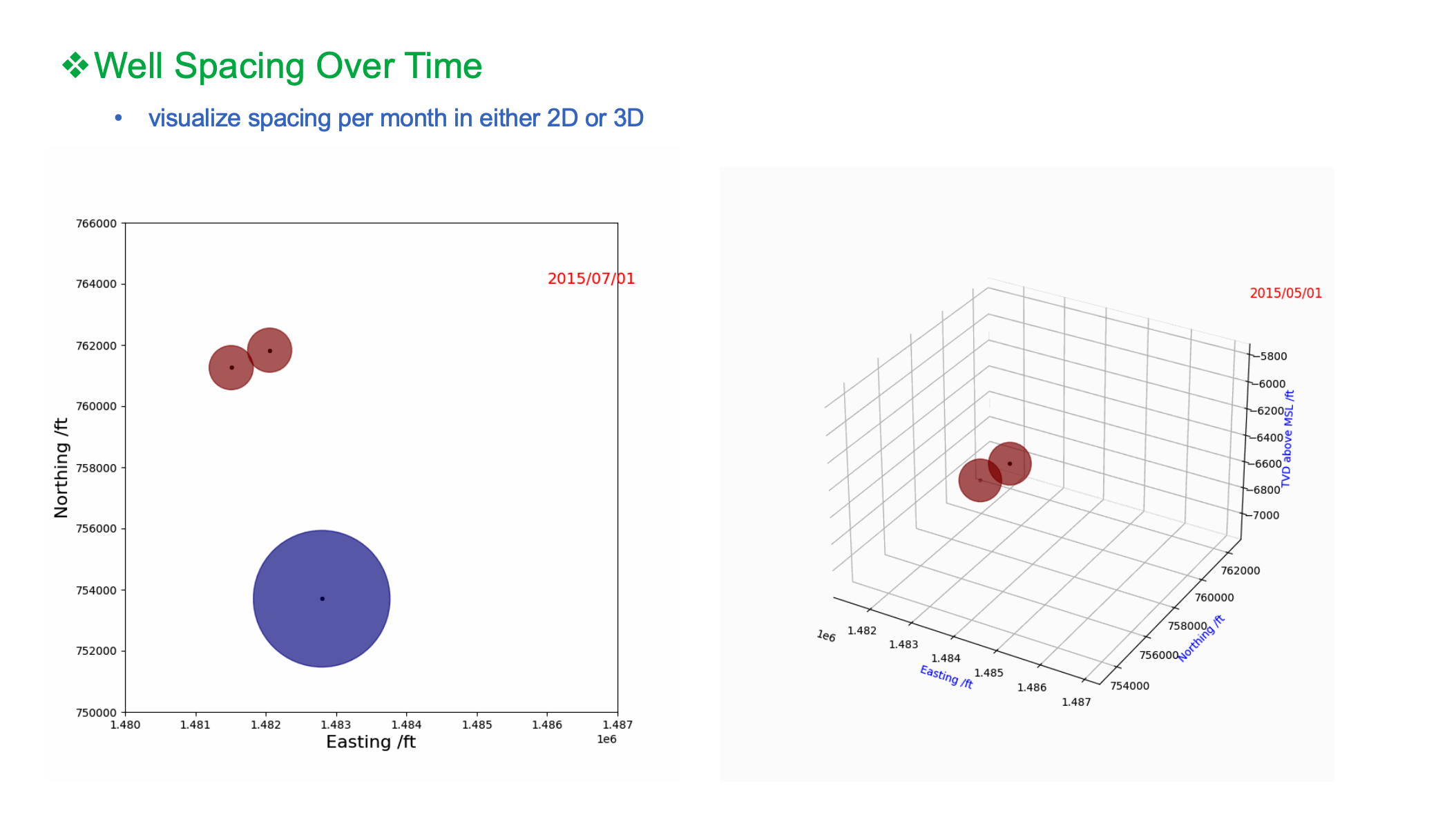 ❖Well Spacing Over Time

• visualize spacing per month in either 2D or 3D

766000
764000
762000
760000
758000
756000
754000
752000
750000
Northing /ft
2015/07/01
1.480 1.481 1.482 1.483 1.484 1.485 1.486 1.487
1e6
Easting /ft

2015/05/01
−5800
−6000
−6200
−6400
−6600
−6800
−7000
TVD above MSL /ft
762000
760000
758000
756000
754000
Northing /ft
1e6
1.482
1.483
1.484
1.485
1.486
1.487
Easting /ft